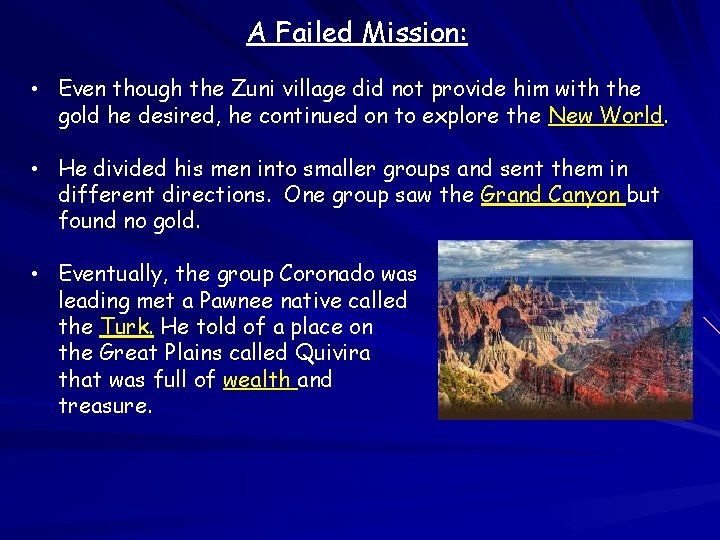 A Failed Mission:

• Even though the Zuni village did not provide him with the gold he desired, he continued on to explore the New World.

• He divided his men into smaller groups and sent them in different directions. One group saw the Grand Canyon but found no gold.

• Eventually, the group Coronado was leading met a Pawnee native called the Turk. He told of a place on the Great Plains called Quivira that was full of wealth and treasure.